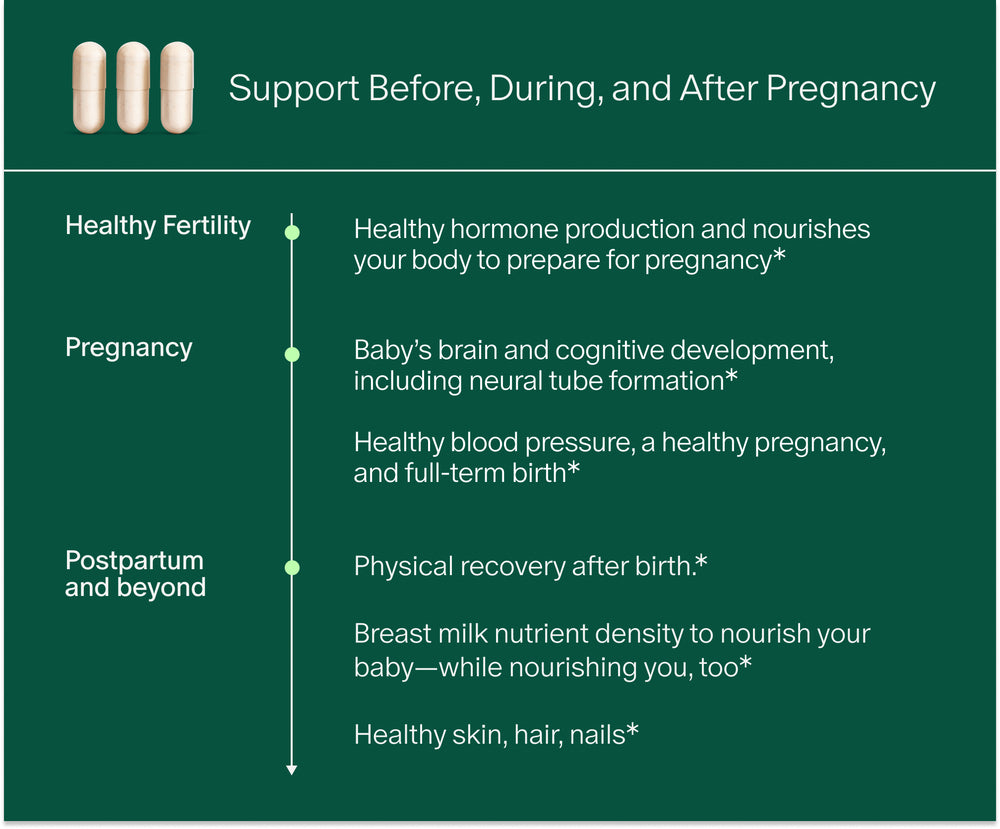 Support Before, During, and After Pregnancy

Healthy Fertility

Healthy hormone production and nourishes your body to prepare for pregnancy*

Pregnancy

Baby's brain and cognitive development, including neural tube formation*

Healthy blood pressure, a healthy pregnancy, and full-term birth*

Postpartum and beyond

Physical recovery after birth.*

Breast milk nutrient density to nourish your baby—while nourishing you, too*

Healthy skin, hair, nails*